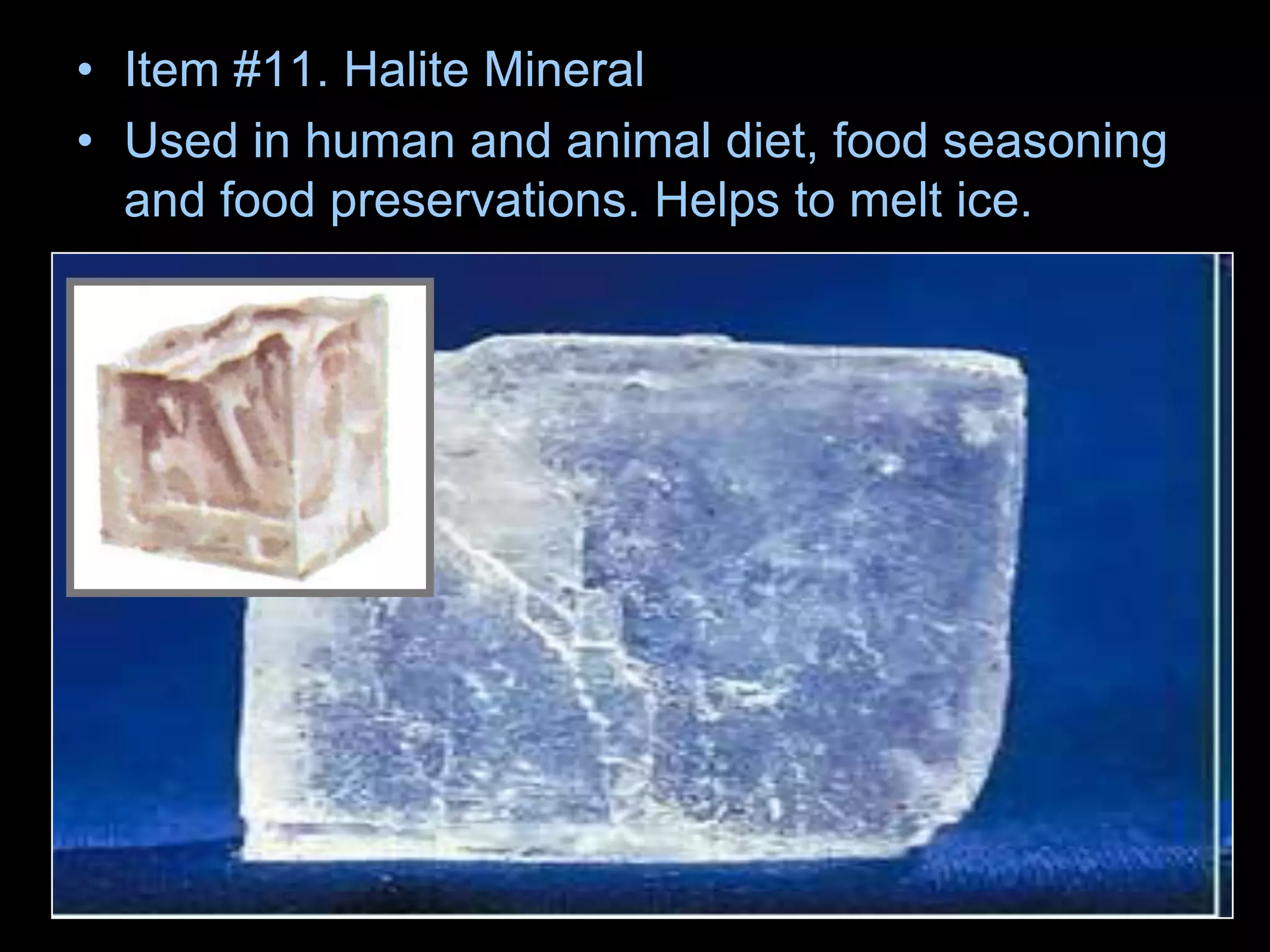 • Item #11. Halite Mineral
• Used in human and animal diet, food seasoning and food preservations. Helps to melt ice.